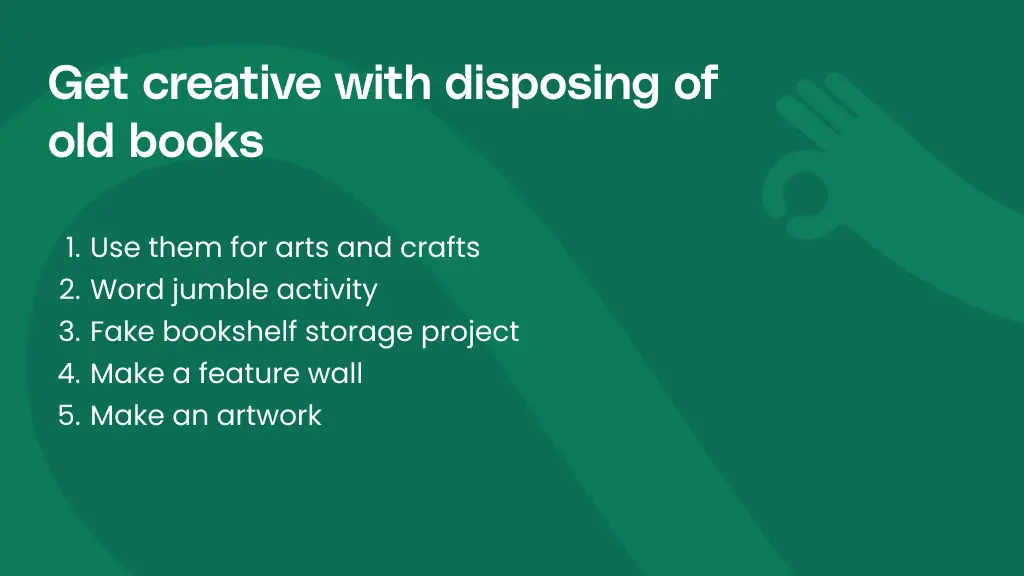 Get creative with disposing of old books

1. Use them for arts and crafts
2. Word jumble activity
3. Fake bookshelf storage project
4. Make a feature wall
5. Make an artwork